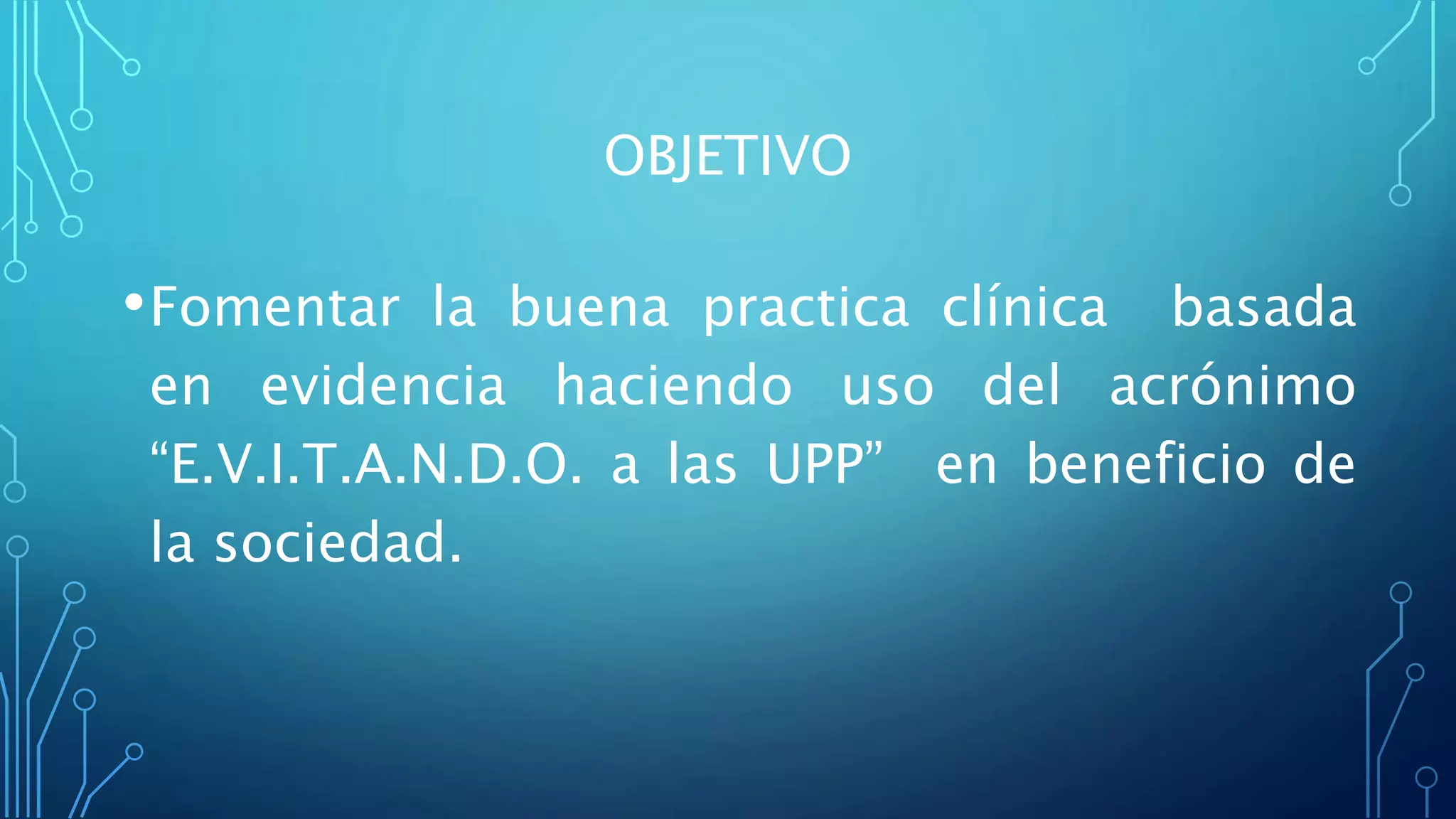 OBJETIVO

• Fomentar la buena practica clínica basada en evidencia haciendo uso del acrónimo “E.V.I.T.A.N.D.O. a las UPP” en beneficio de la sociedad.